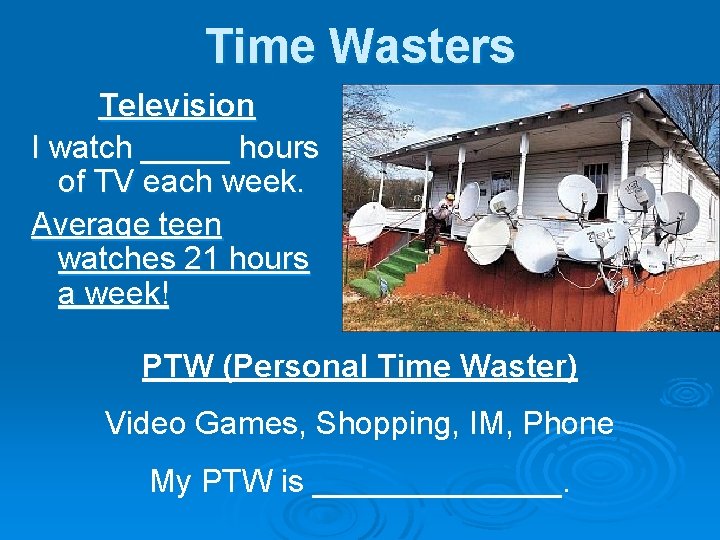 Time Wasters

Television

I watch _____ hours of TV each week.

Average teen watches 21 hours a week!

PTW (Personal Time Waster)

Video Games, Shopping, IM, Phone

My PTW is ______________.